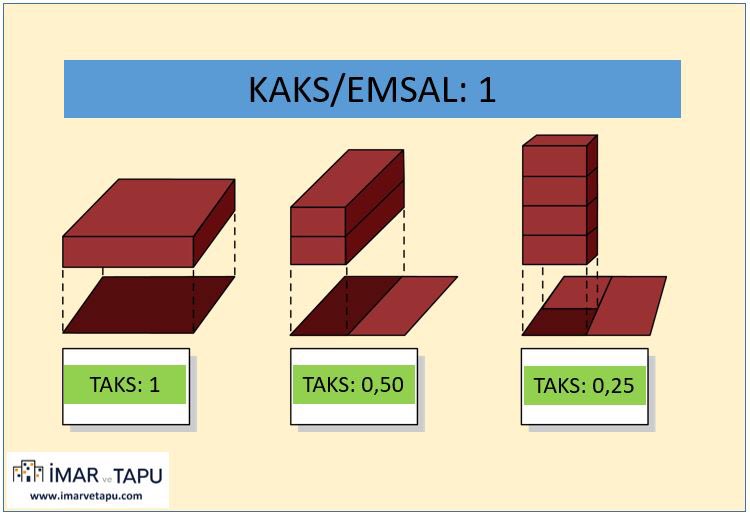 KAKS/EMSAL: 1

TAKS: 1

TAKS: 0,50

TAKS: 0,25

İMAR ve TAPU
www.imarvetapu.com